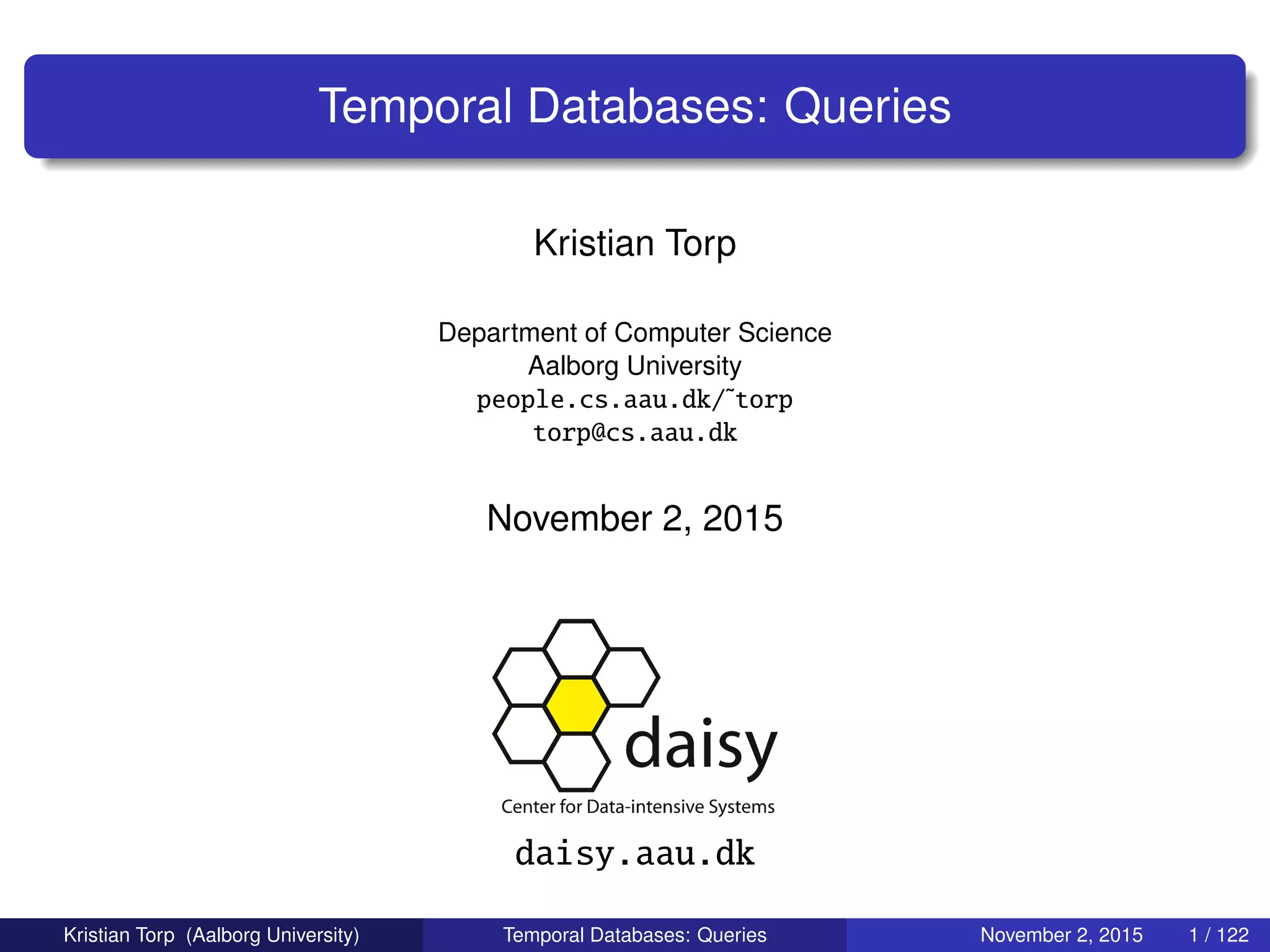 Temporal Databases: Queries

Kristian Torp

Department of Computer Science
Aalborg University
people.cs.aau.dk/˜torp
torp@cs.aau.dk

November 2, 2015

daisy
Center for Data-intensive Systems

daisy.aau.dk

Kristian Torp (Aalborg University) Temporal Databases: Queries November 2, 2015 1 / 122